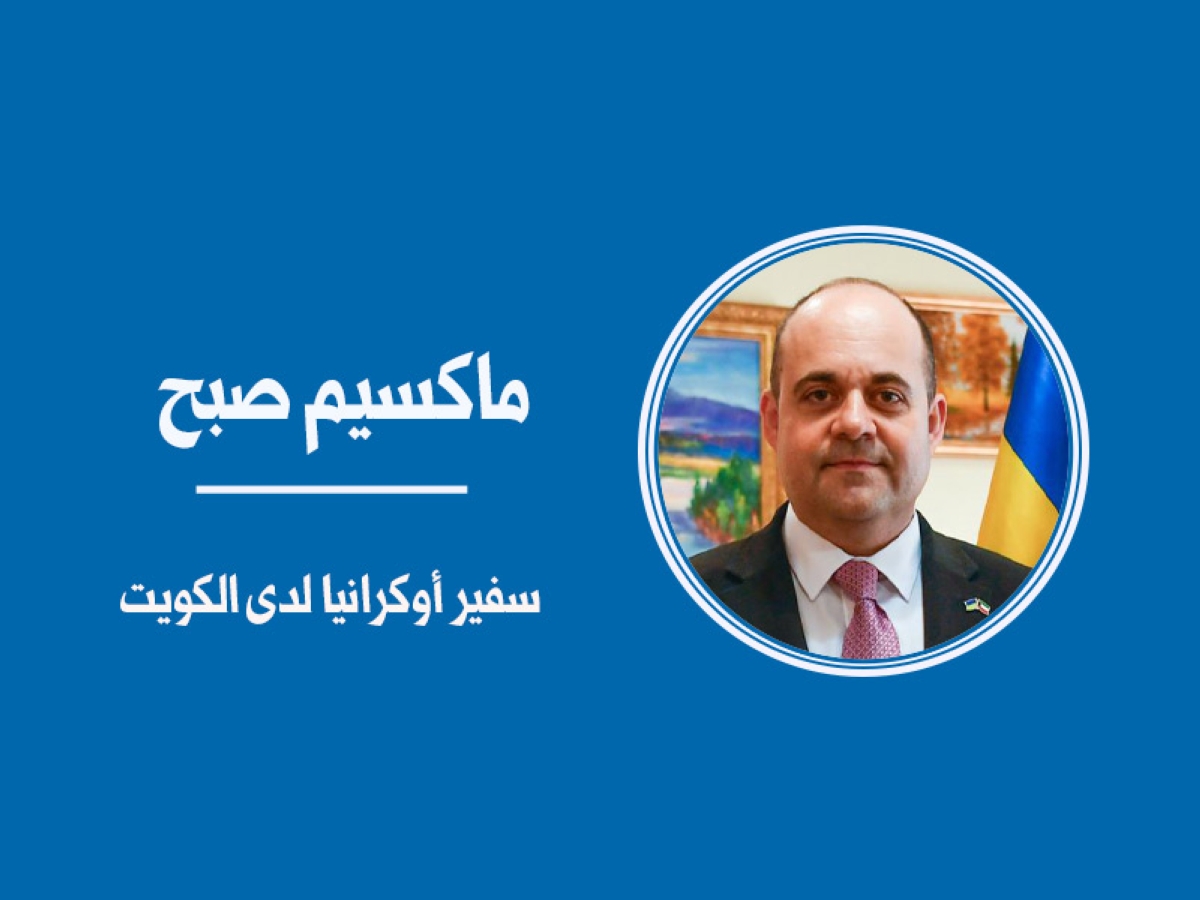 ماكسيم صبح

سفير أوكرانيا لدى الكويت